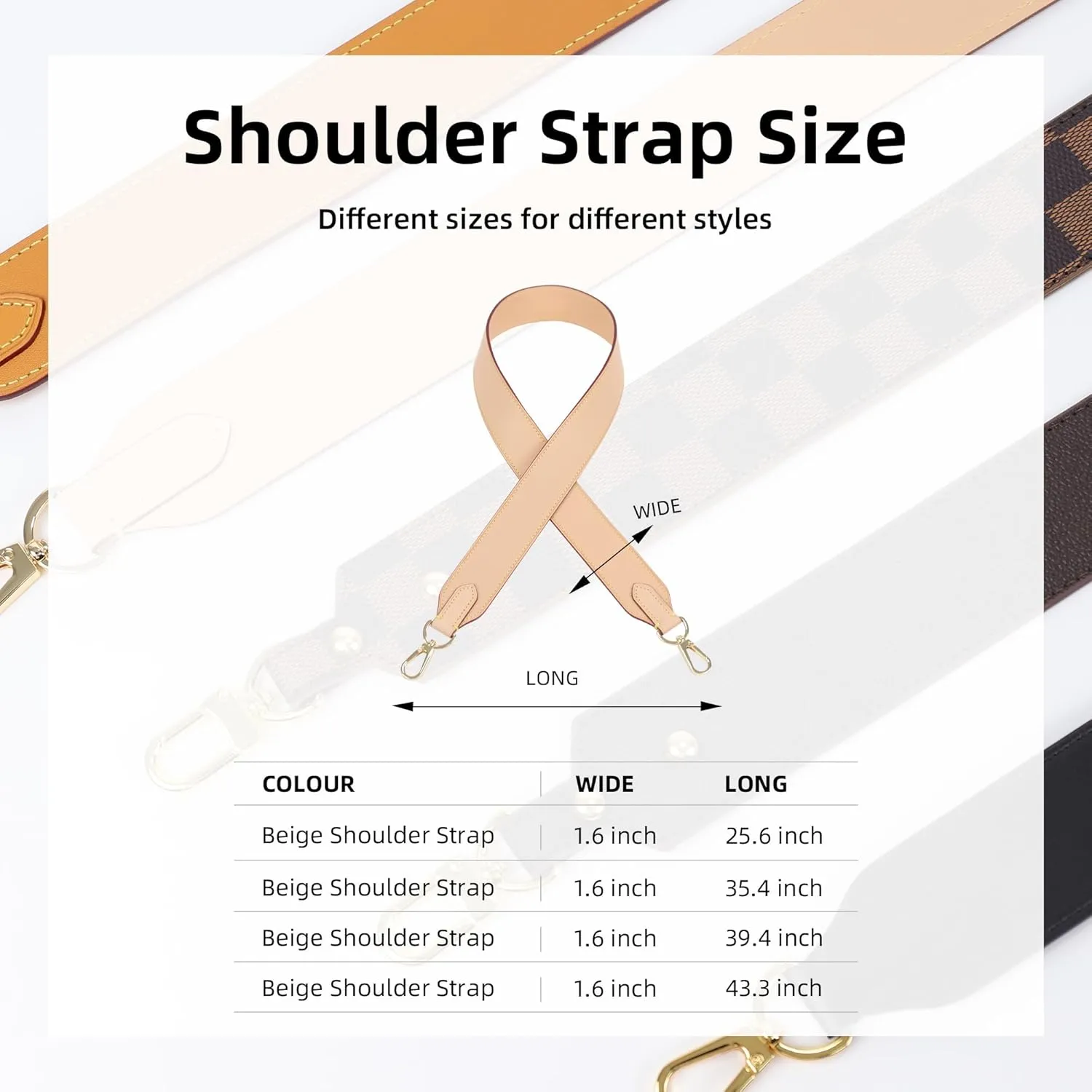 Shoulder Strap Size

Different sizes for different styles

WIDE

LONG

| COLOUR | WIDE | LONG |
|---|---|---|
| Beige Shoulder Strap | 1.6 inch | 25.6 inch |
| Beige Shoulder Strap | 1.6 inch | 35.4 inch |
| Beige Shoulder Strap | 1.6 inch | 39.4 inch |
| Beige Shoulder Strap | 1.6 inch | 43.3 inch |